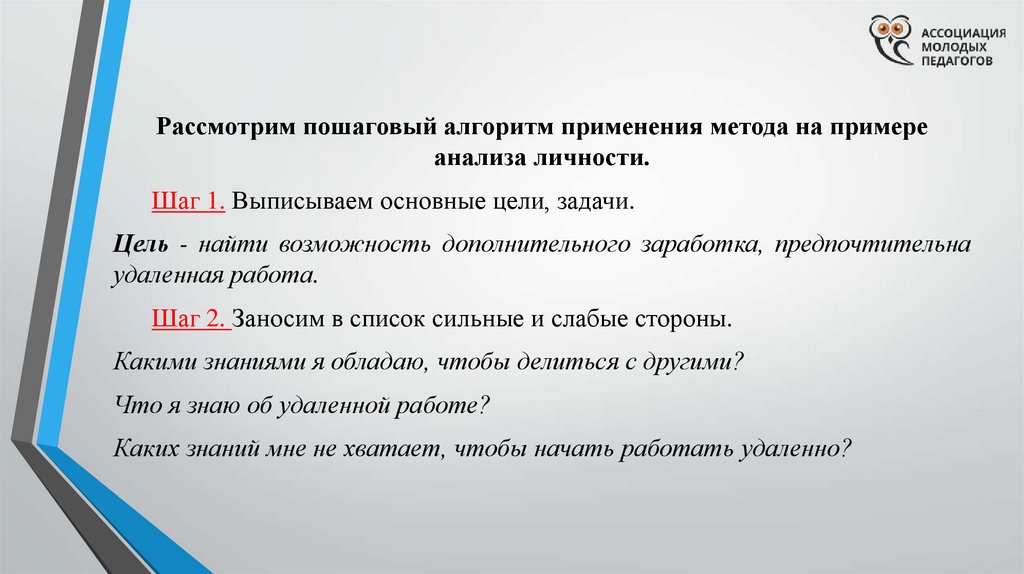 АССОЦИАЦИЯ МОЛОДЫХ ПЕДАГОГОВ

Рассмотрим пошаговый алгоритм применения метода на примере анализа личности.

Шаг 1. Выписываем основные цели, задачи.

Цель - найти возможность дополнительного заработка, предпочтительна удаленная работа.

Шаг 2. Заносим в список сильные и слабые стороны.

Какими знаниями я обладаю, чтобы делиться с другими?

Что я знаю об удаленной работе?

Каких знаний мне не хватает, чтобы начать работать удаленно?